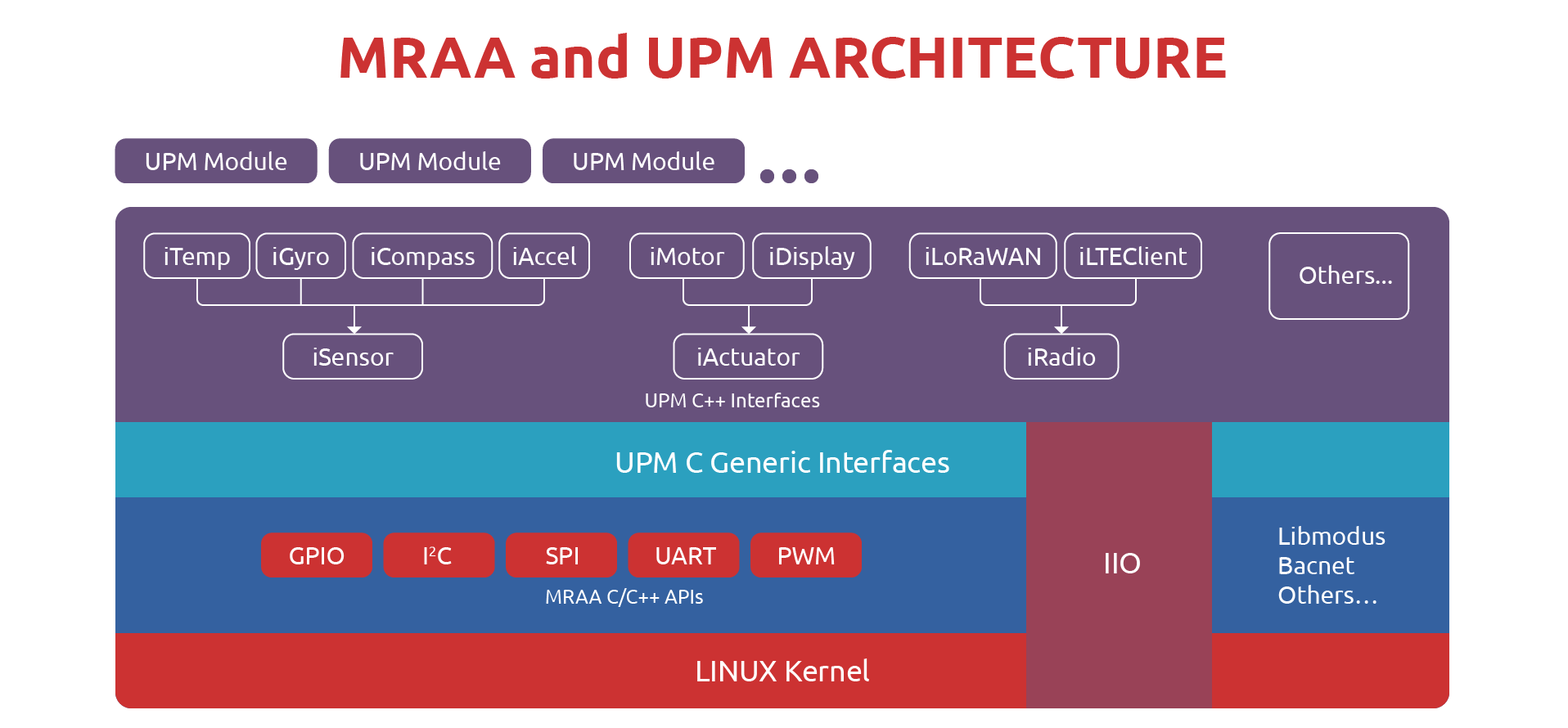 MRAA and UPM ARCHITECTURE

UPM Module
UPM Module
UPM Module
...

iTemp
iGyro
iCompass
iAccel
iSensor

iMotor
iDisplay
iActuator

iLoRaWAN
iLTEClient
iRadio

Others...

UPM C++ Interfaces

UPM C Generic Interfaces

GPIO
$I^2C$
SPI
UART
PWM
MRAA C/C++ APIs

IIO

Libmodus
Bacnet
Others...

LINUX Kernel